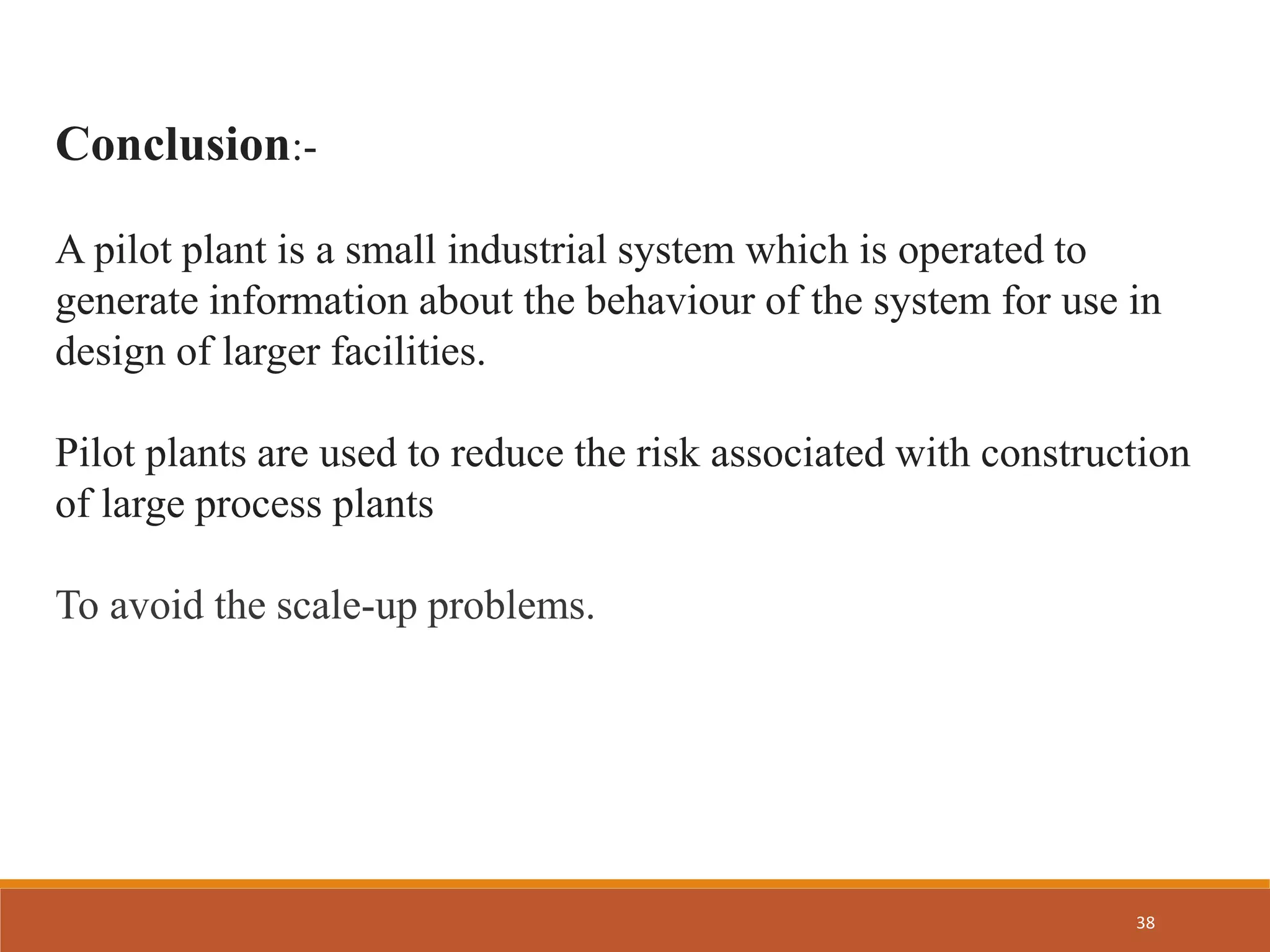 Conclusion:-

A pilot plant is a small industrial system which is operated to generate information about the behaviour of the system for use in design of larger facilities.

Pilot plants are used to reduce the risk associated with construction of large process plants

To avoid the scale-up problems.

38